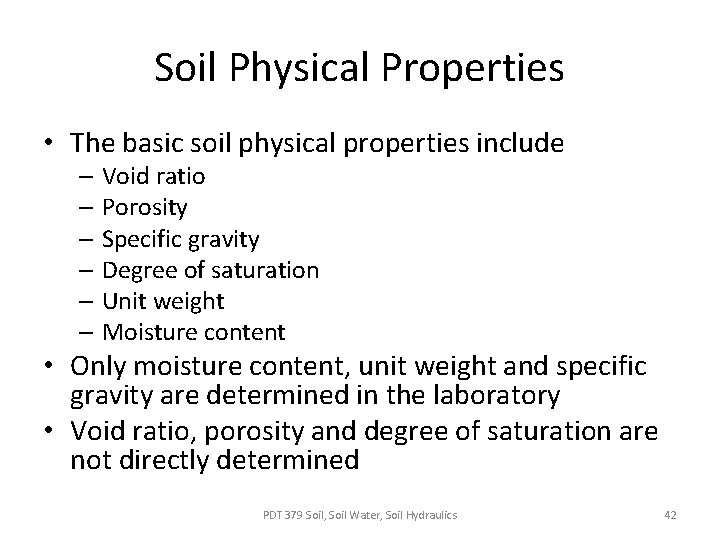 Soil Physical Properties

• The basic soil physical properties include
– Void ratio
– Porosity
– Specific gravity
– Degree of saturation
– Unit weight
– Moisture content
• Only moisture content, unit weight and specific gravity are determined in the laboratory
• Void ratio, porosity and degree of saturation are not directly determined

PDT 379 Soil, Soil Water, Soil Hydraulics

42